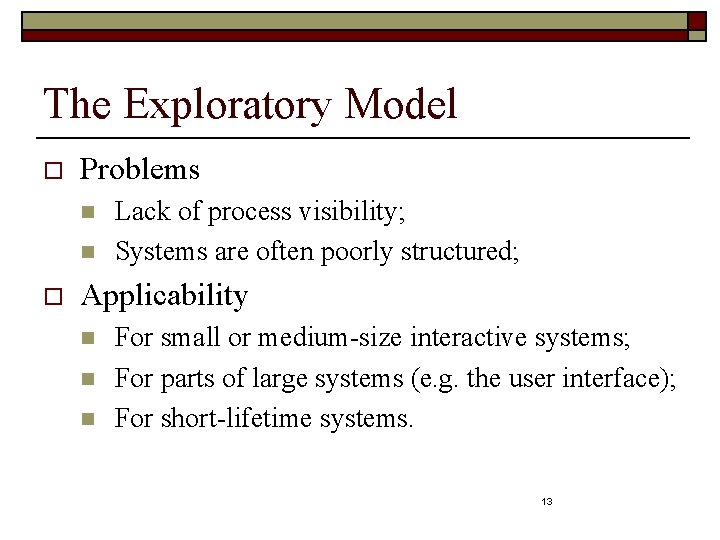 The Exploratory Model

Problems

Lack of process visibility;

Systems are often poorly structured;

Applicability

For small or medium-size interactive systems;

For parts of large systems (e.g. the user interface);

For short-lifetime systems.

13